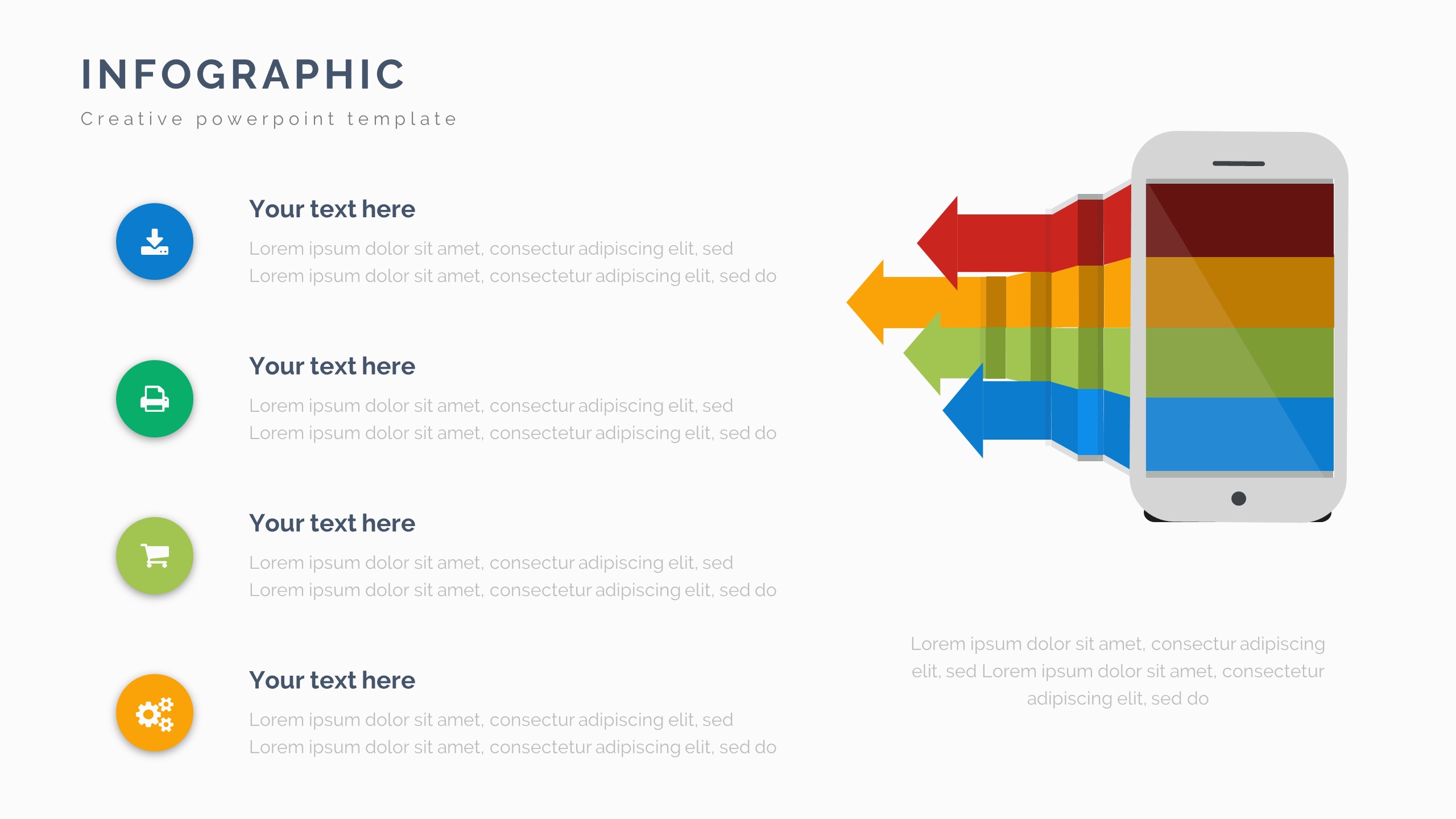 INFOGRAPHIC

Creative powerpoint template

Your text here

Lorem ipsum dolor sit amet, consectur adipiscing elit, sed Lorem ipsum dolor sit amet, consectetur adipiscing elit, sed do

Your text here

Lorem ipsum dolor sit amet, consectur adipiscing elit, sed Lorem ipsum dolor sit amet, consectetur adipiscing elit, sed do

Your text here

Lorem ipsum dolor sit amet, consectur adipiscing elit, sed Lorem ipsum dolor sit amet, consectetur adipiscing elit, sed do

Your text here

Lorem ipsum dolor sit amet, consectur adipiscing elit, sed Lorem ipsum dolor sit amet, consectetur adipiscing elit, sed do

Lorem ipsum dolor sit amet, consectur adipiscing elit, sed Lorem ipsum dolor sit amet, consectetur adipiscing elit, sed do